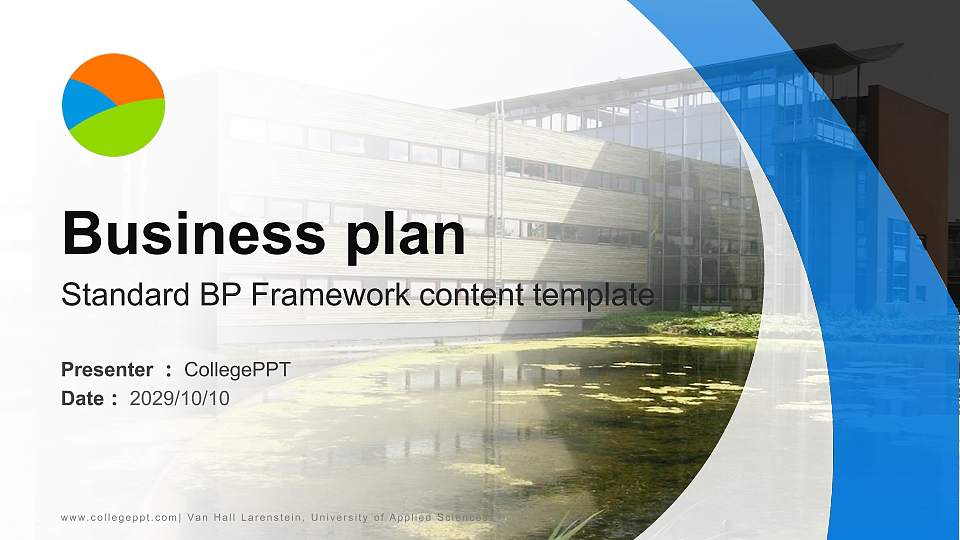 Business plan

Standard BP Framework content template

Presenter ： CollegePPT
Date ： 2029/10/10

www.collegeppt.com| Van Hall Larenstein, University of Applied Sciences